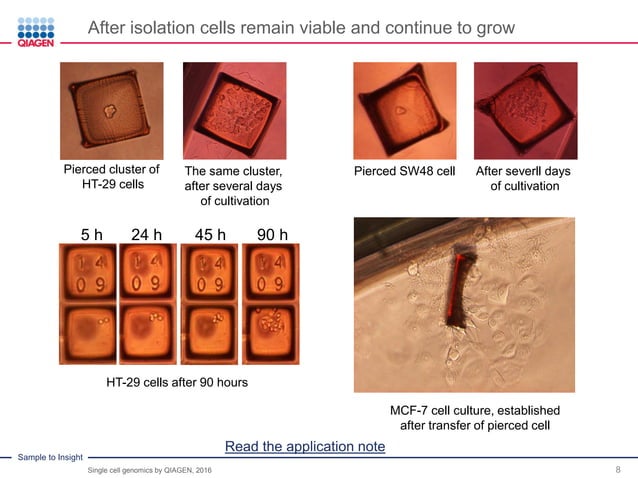 QIAGEN

After isolation cells remain viable and continue to grow

Pierced cluster of HT-29 cells

The same cluster, after several days of cultivation

Pierced SW48 cell

After severll days of cultivation

5 h

24 h

45 h

90 h

1 4
0 9

1 4
0 9

1 4
0 9

1 4
0 9

HT-29 cells after 90 hours

MCF-7 cell culture, established after transfer of pierced cell

Read the application note

Sample to Insight

Single cell genomics by QIAGEN, 2016

8